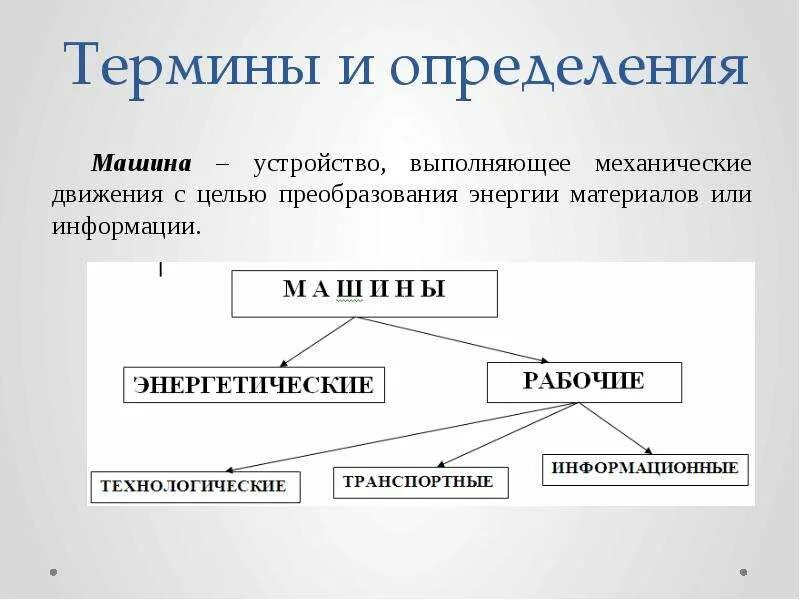 Термины и определения

Машина – устройство, выполняющее механические движения с целью преобразования энергии материалов или информации.

М А Ш И Н Ы

ЭНЕРГЕТИЧЕСКИЕ

РАБОЧИЕ

ТЕХНОЛОГИЧЕСКИЕ

ТРАНСПОРТНЫЕ

ИНФОРМАЦИОННЫЕ